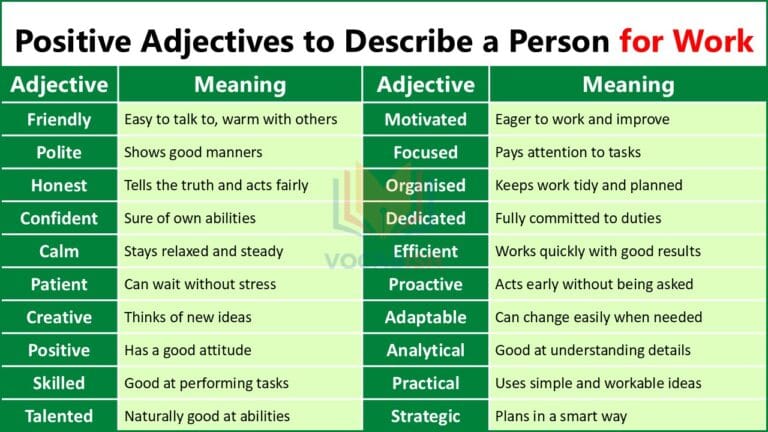 Positive Adjectives to Describe a Person for Work

| Adjective | Meaning |
|---|---|
| Friendly | Easy to talk to, warm with others |
| Polite | Shows good manners |
| Honest | Tells the truth and acts fairly |
| Confident | Sure of own abilities |
| Calm | Stays relaxed and steady |
| Patient | Can wait without stress |
| Creative | Thinks of new ideas |
| Positive | Has a good attitude |
| Skilled | Good at performing tasks |
| Talented | Naturally good at abilities |

| Adjective | Meaning |
|---|---|
| Motivated | Eager to work and improve |
| Focused | Pays attention to tasks |
| Organised | Keeps work tidy and planned |
| Dedicated | Fully committed to duties |
| Efficient | Works quickly with good results |
| Proactive | Acts early without being asked |
| Adaptable | Can change easily when needed |
| Analytical | Good at understanding details |
| Practical | Uses simple and workable ideas |
| Strategic | Plans in a smart way |

VOCAB